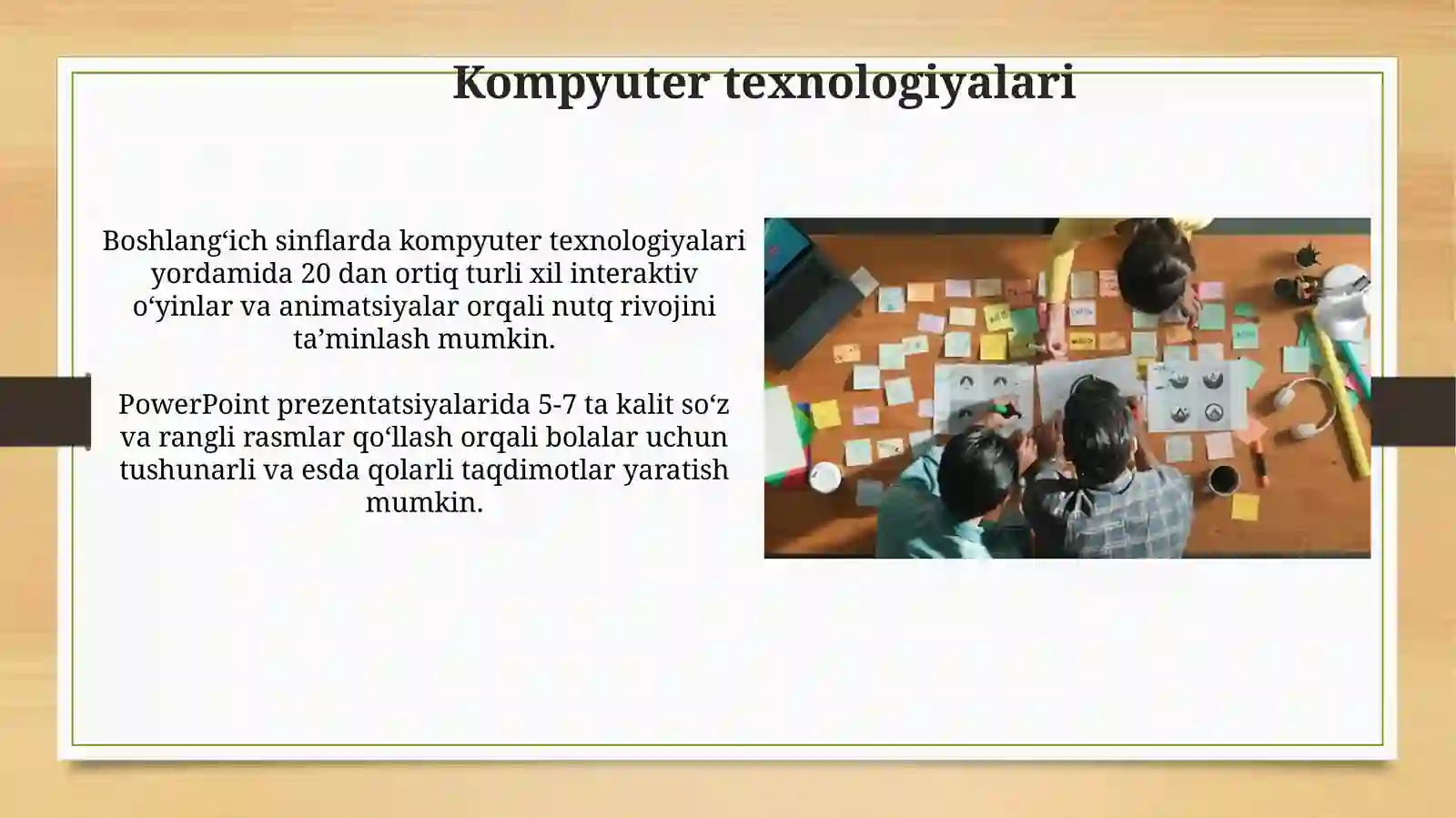 Kompyuter texnologiyalari

Boshlang‘ich sinflarda kompyuter texnologiyalari yordamida 20 dan ortiq turli xil interaktiv o‘yinlar va animatsiyalar orqali nutq rivojini ta’minlash mumkin.

PowerPoint prezentatsiyalarida 5-7 ta kalit so‘z va rangli rasmlar qo‘llash orqali bolalar uchun tushunarli va esda qolarli taqdimotlar yaratish mumkin.